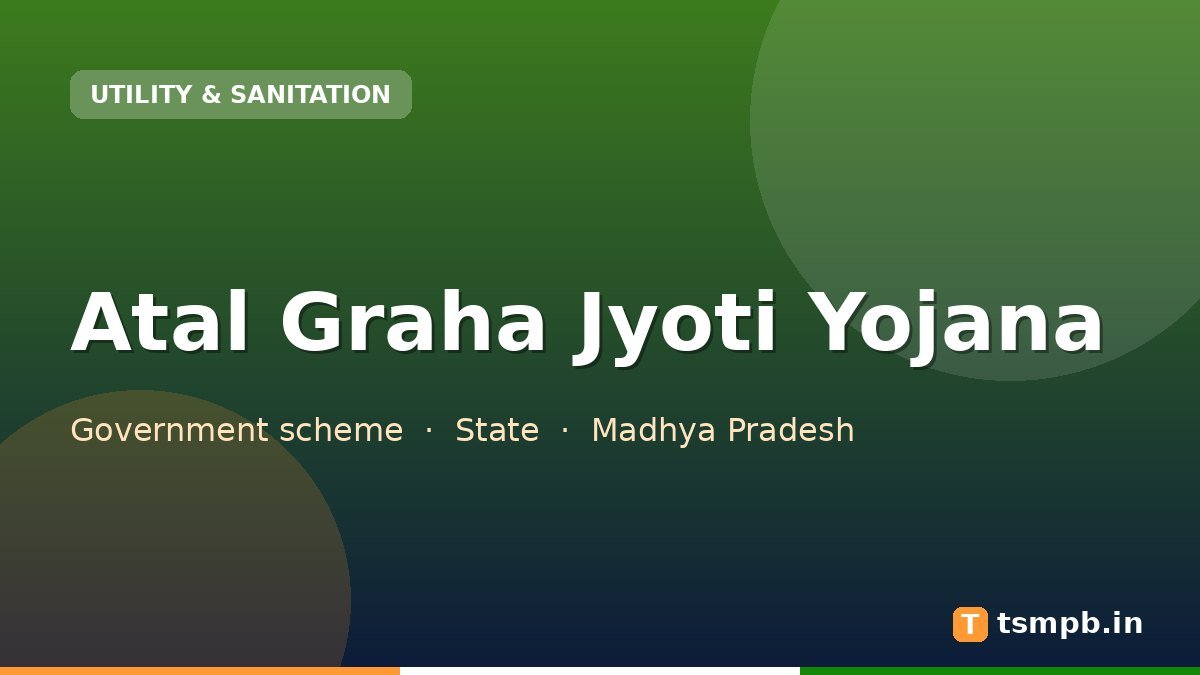 UTILITY & SANITATION

Atal Graha Jyoti Yojana

Government scheme · State · Madhya Pradesh

T tsmpb.in